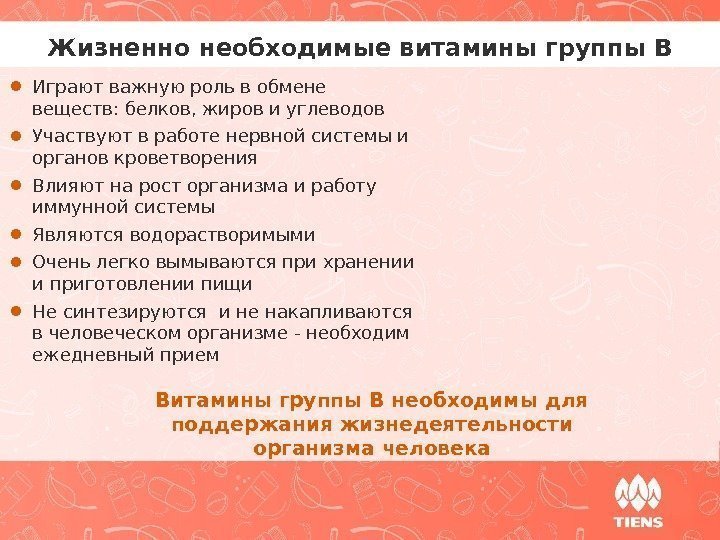 Жизненно необходимые витамины группы В

- Играют важную роль в обмене веществ: белков, жиров и углеводов
- Участвуют в работе нервной системы и органов кроветворения
- Влияют на рост организма и работу иммунной системы
- Являются водорастворимыми
- Очень легко вымываются при хранении и приготовлении пищи
- Не синтезируются и не накапливаются в человеческом организме - необходим ежедневный прием

Витамины группы В необходимы для поддержания жизнедеятельности организма человека

TIENS